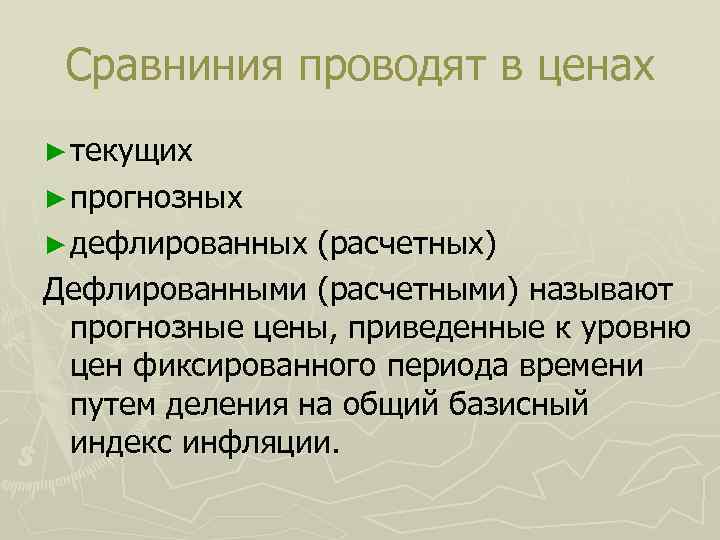 Сравниния проводят в ценах

► текущих
► прогнозных
► дефлированных (расчетных)

Дефлированными (расчетными) называют прогнозные цены, приведенные к уровню цен фиксированного периода времени путем деления на общий базисный индекс инфляции.